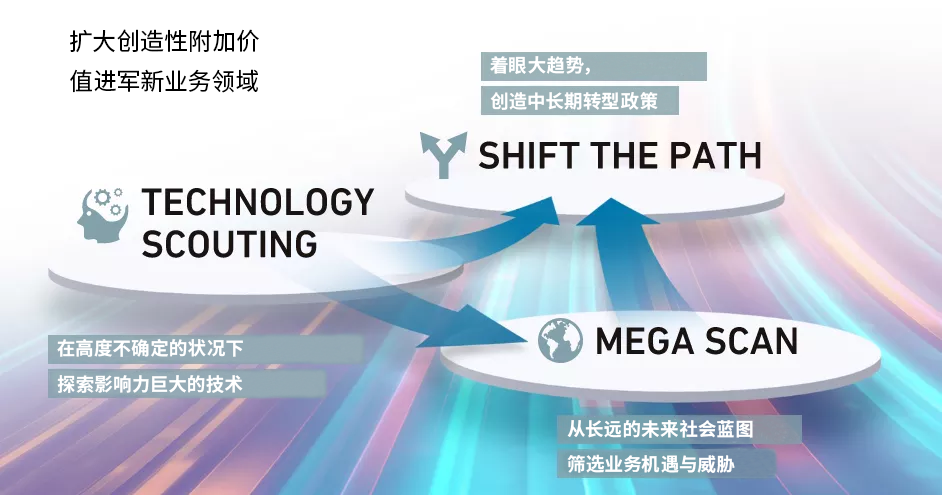 扩大创造性附加价值进军新业务领域

着眼大趋势，
创造中长期转型政策

SHIFT THE PATH

TECHNOLOGY SCOUTING

在高度不确定的状况下
探索影响力巨大的技术

MEGA SCAN

从长远的未来社会蓝图
筛选业务机遇与威胁